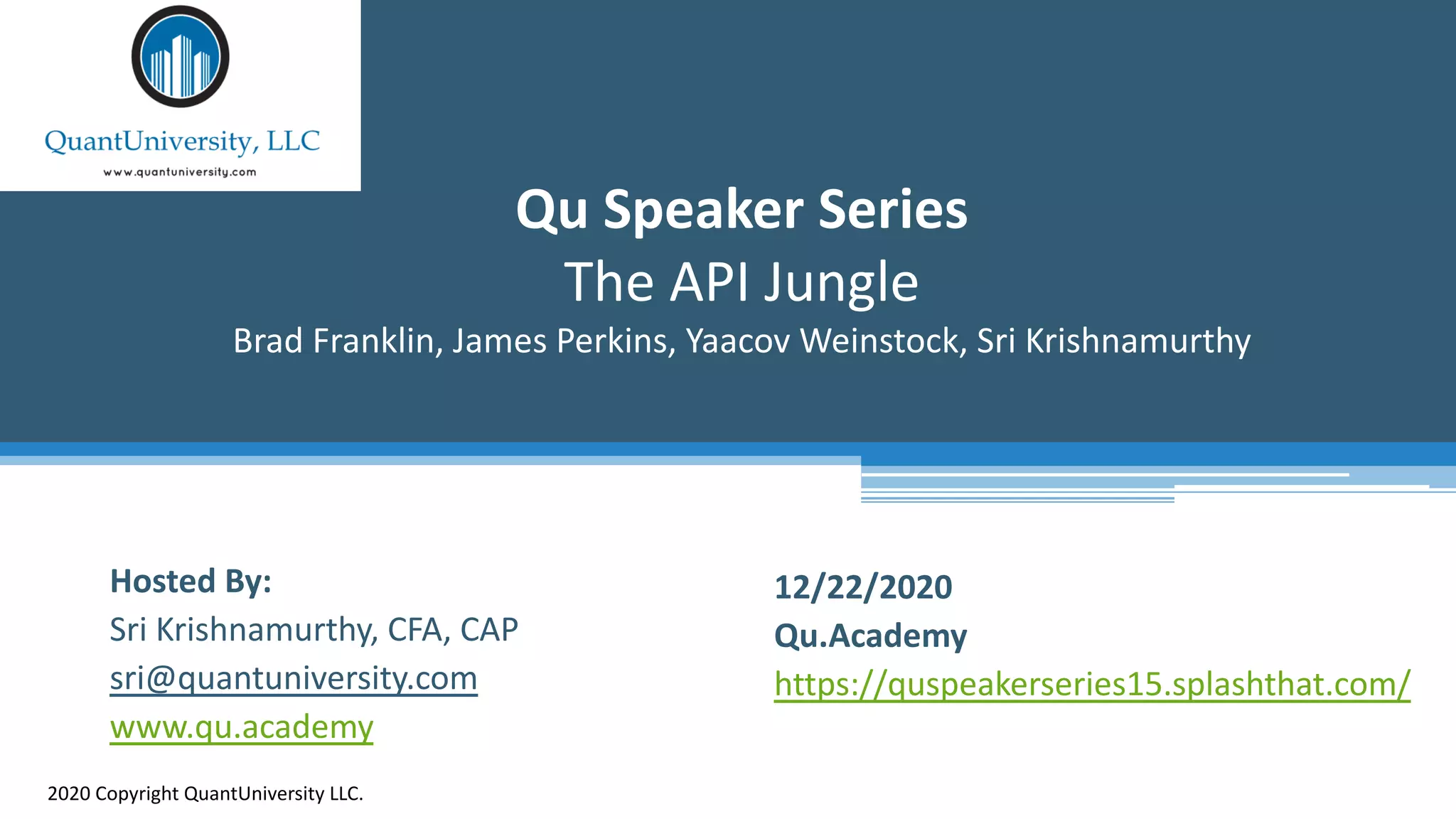 QuantUniversity, LLC
www.quantuniversity.com

Qu Speaker Series
The API Jungle
Brad Franklin, James Perkins, Yaacov Weinstock, Sri Krishnamurthy

Hosted By:
Sri Krishnamurthy, CFA, CAP
sri@quantuniversity.com
www.qu.academy

12/22/2020
Qu.Academy
https://quspeakerseries15.splashthat.com/

2020 Copyright QuantUniversity LLC.